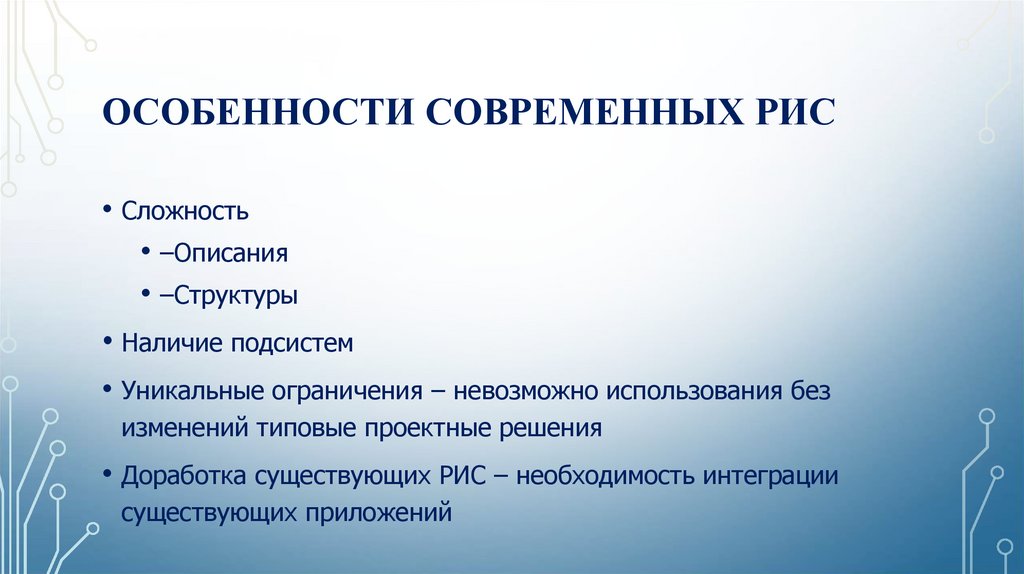 ОСОБЕННОСТИ СОВРЕМЕННЫХ РИС

• Сложность
  • –Описания
  • –Структуры
• Наличие подсистем
• Уникальные ограничения – невозможно использования без изменений типовые проектные решения
• Доработка существующих РИС – необходимость интеграции существующих приложений